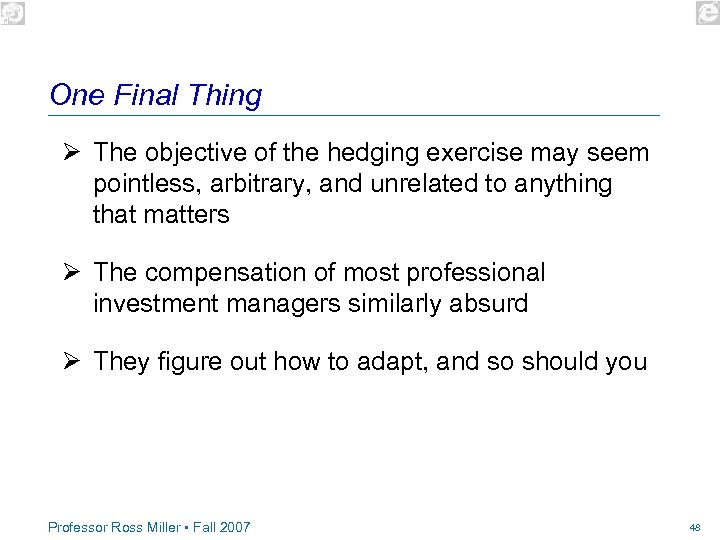 One Final Thing

➢ The objective of the hedging exercise may seem pointless, arbitrary, and unrelated to anything that matters

➢ The compensation of most professional investment managers similarly absurd

➢ They figure out how to adapt, and so should you

Professor Ross Miller ▪ Fall 2007

48